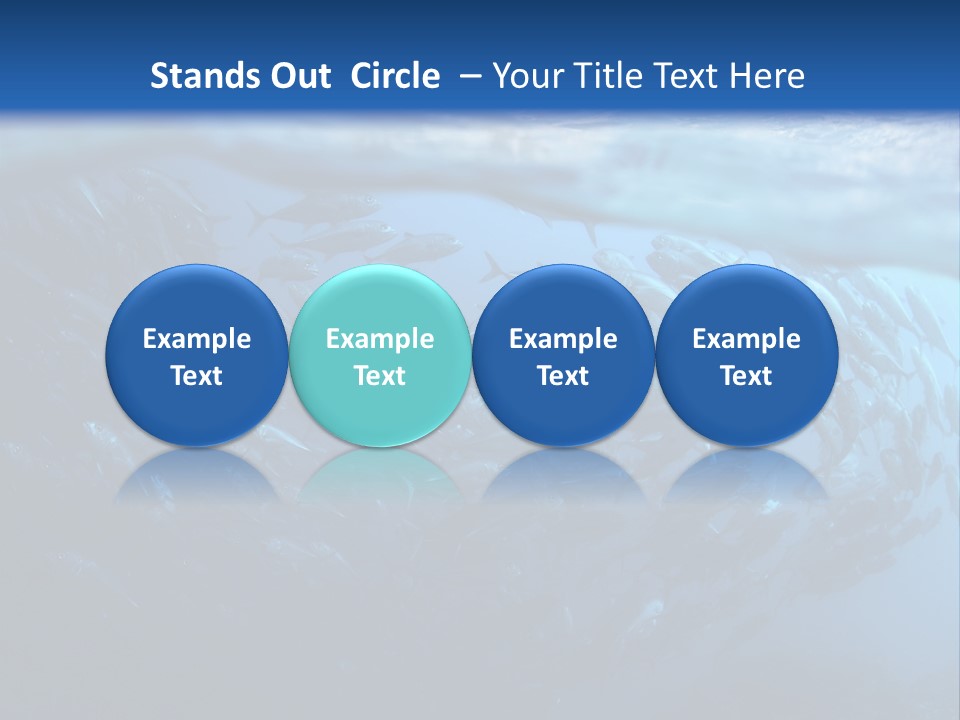 Stands Out  Circle  – Your Title Text Here

Example Text

Example Text

Example Text

Example Text